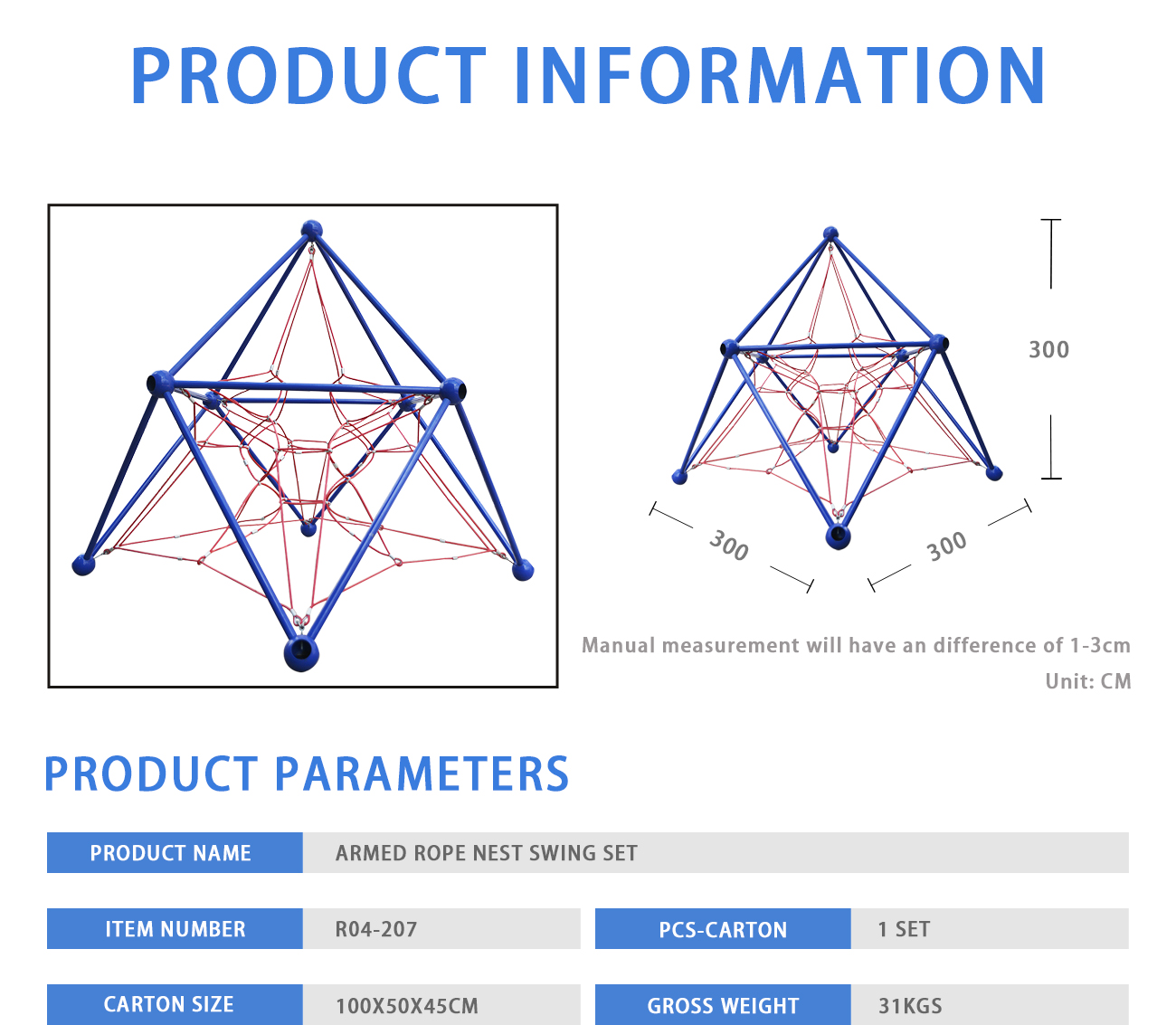 PRODUCT INFORMATION

300

300

300

Manual measurement will have an difference of 1-3cm

Unit: CM

PRODUCT PARAMETERS

| PRODUCT NAME | ARMED ROPE NEST SWING SET | | |
|---|---|---|---|
| ITEM NUMBER | R04-207 | PCS-CARTON | 1 SET |
| CARTON SIZE | 100X50X45CM | GROSS WEIGHT | 31KGS |